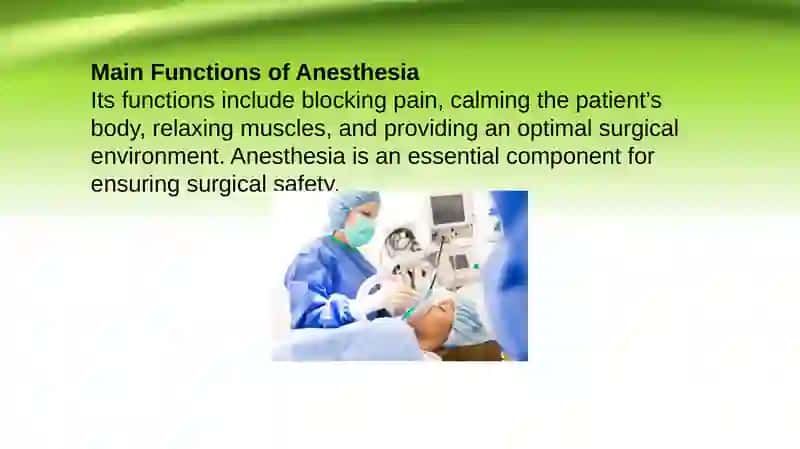 Main Functions of Anesthesia
Its functions include blocking pain, calming the patient's body, relaxing muscles, and providing an optimal surgical environment. Anesthesia is an essential component for ensuring surgical safety.